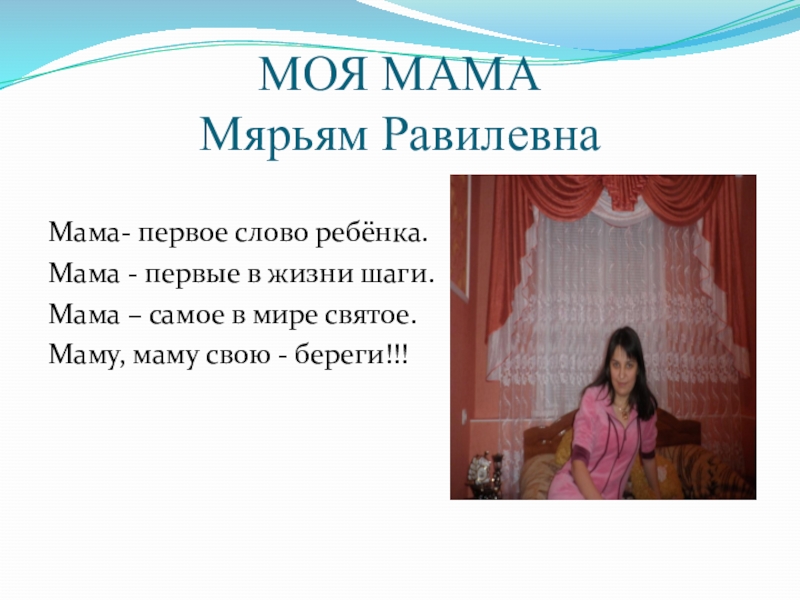 МОЯ МАМА
Мярьям Равилевна

Мама- первое слово ребёнка.
Мама - первые в жизни шаги.
Мама – самое в мире святое.
Маму, маму свою - береги!!!